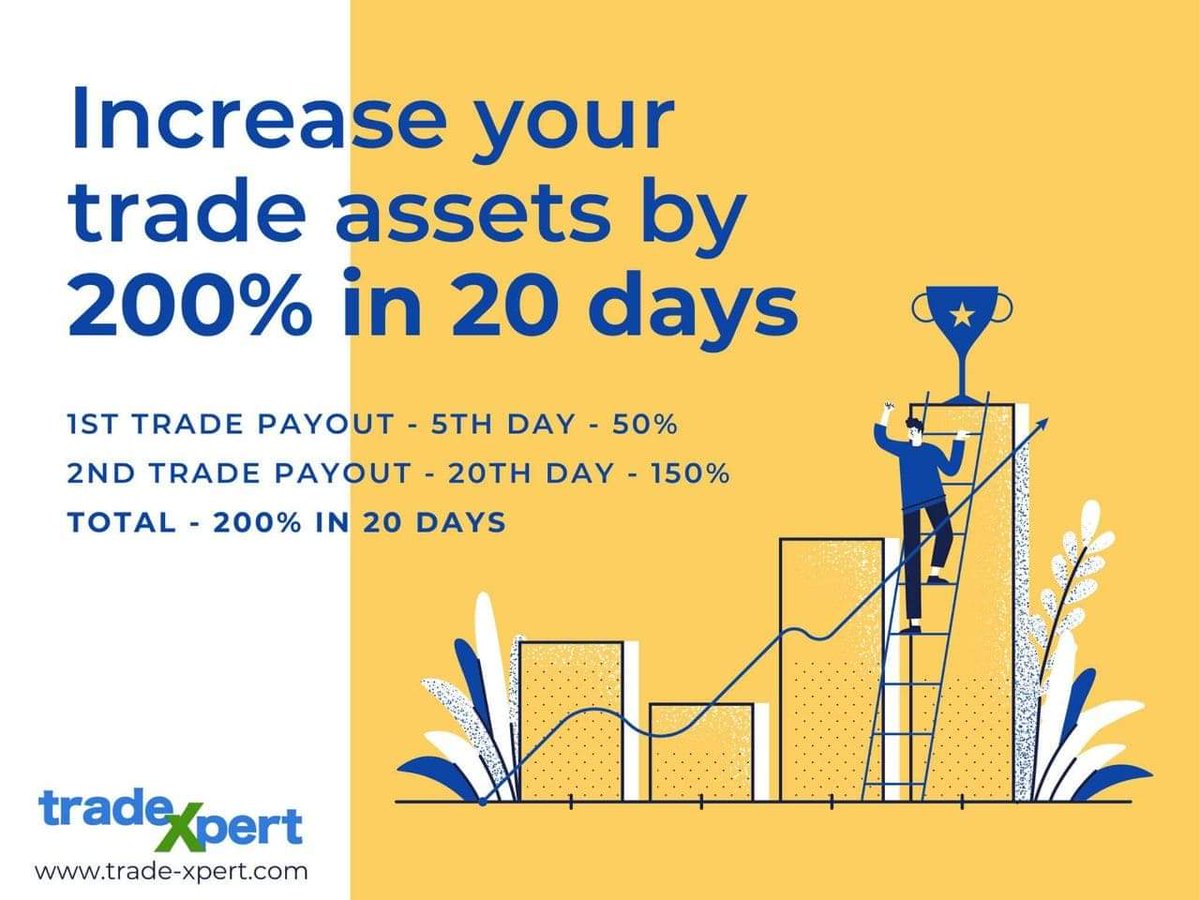 Increase your trade assets by 200% in 20 days

1ST TRADE PAYOUT - 5TH DAY - 50%
2ND TRADE PAYOUT - 20TH DAY - 150%
TOTAL - 200% IN 20 DAYS

tradeXpert
www.trade-xpert.com